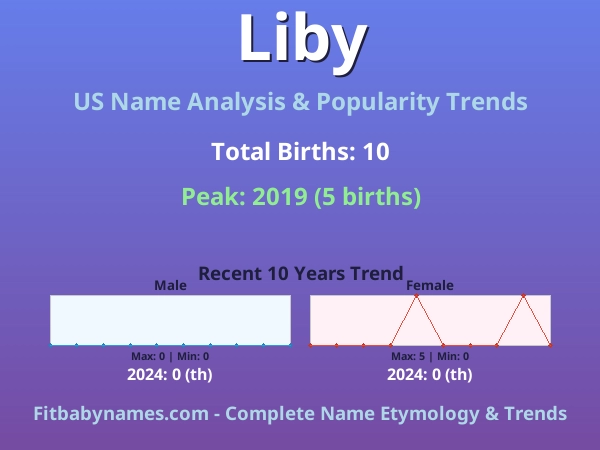 Liby

US Name Analysis & Popularity Trends

Total Births: 10

Peak: 2019 (5 births)

Recent 10 Years Trend

Male

Max: 0 | Min: 0

2024: 0 (th)

Female

Max: 5 | Min: 0

2024: 0 (th)

Fitbabynames.com - Complete Name Etymology & Trends